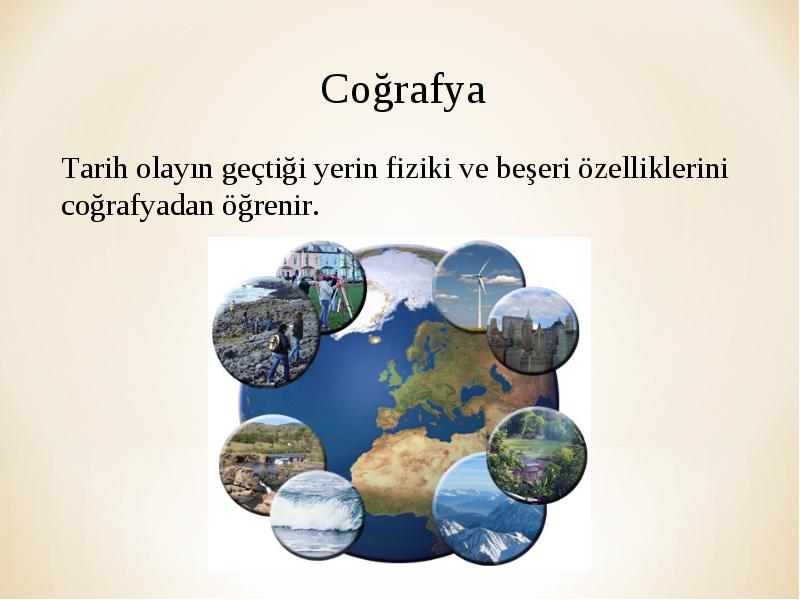 Coğrafya

Tarih olayın geçtiği yerin fiziki ve beşeri özelliklerini coğrafyadan öğrenir.